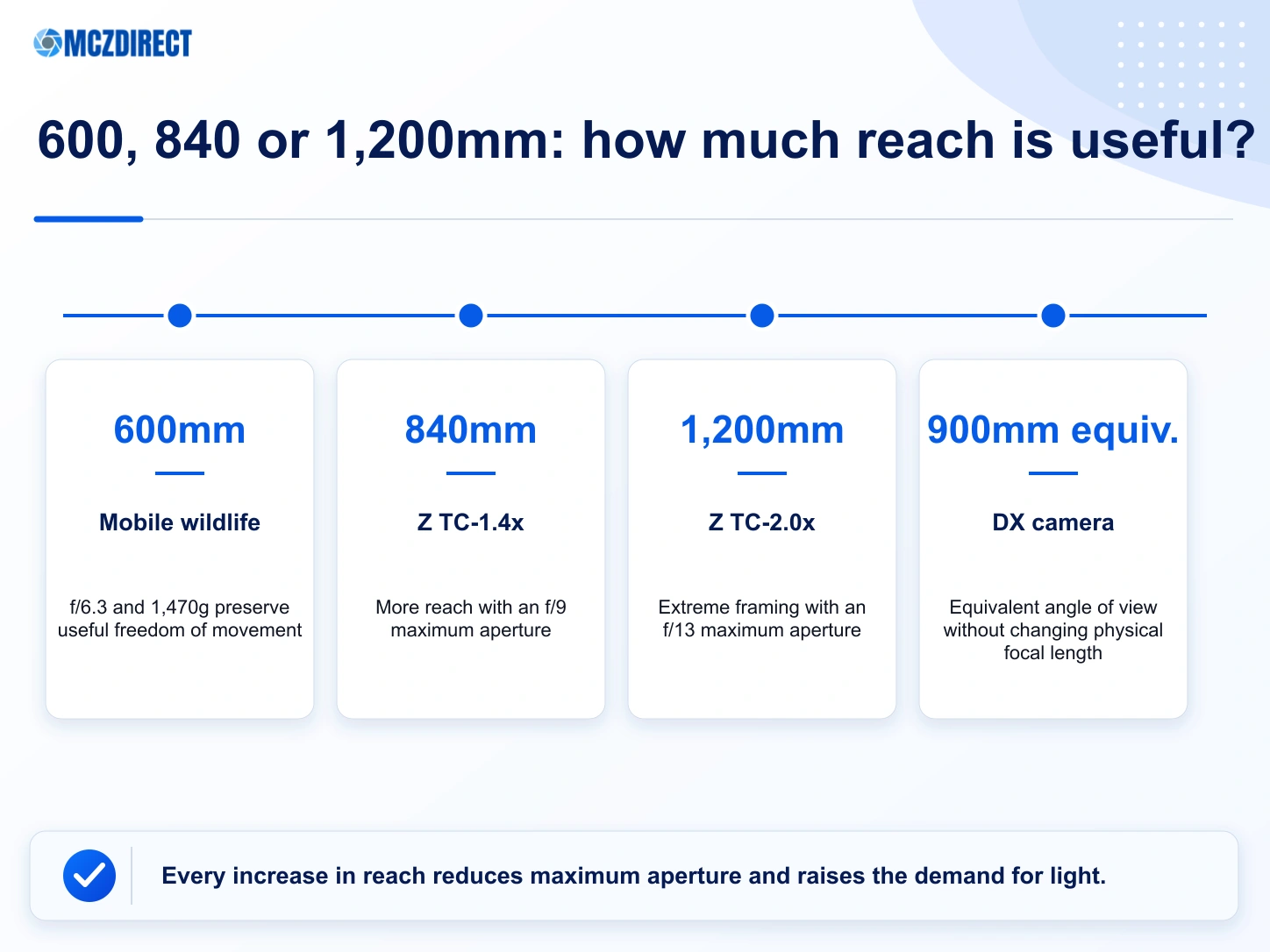 MCZDIRECT

600, 840 or 1,200mm: how much reach is useful?

600mm

Mobile wildlife

f/6.3 and 1,470g preserve useful freedom of movement

840mm

Z TC-1.4x

More reach with an f/9 maximum aperture

1,200mm

Z TC-2.0x

Extreme framing with an f/13 maximum aperture

900mm equiv.

DX camera

Equivalent angle of view without changing physical focal length

Every increase in reach reduces maximum aperture and raises the demand for light.